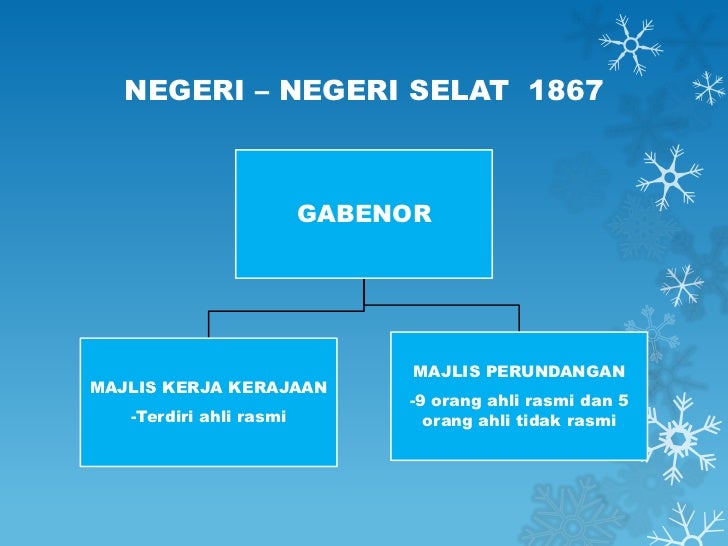 NEGERI – NEGERI SELAT 1867

GABENOR

MAJLIS KERJA KERAJAAN
-Terdiri ahli rasmi

MAJLIS PERUNDANGAN
-9 orang ahli rasmi dan 5 orang ahli tidak rasmi